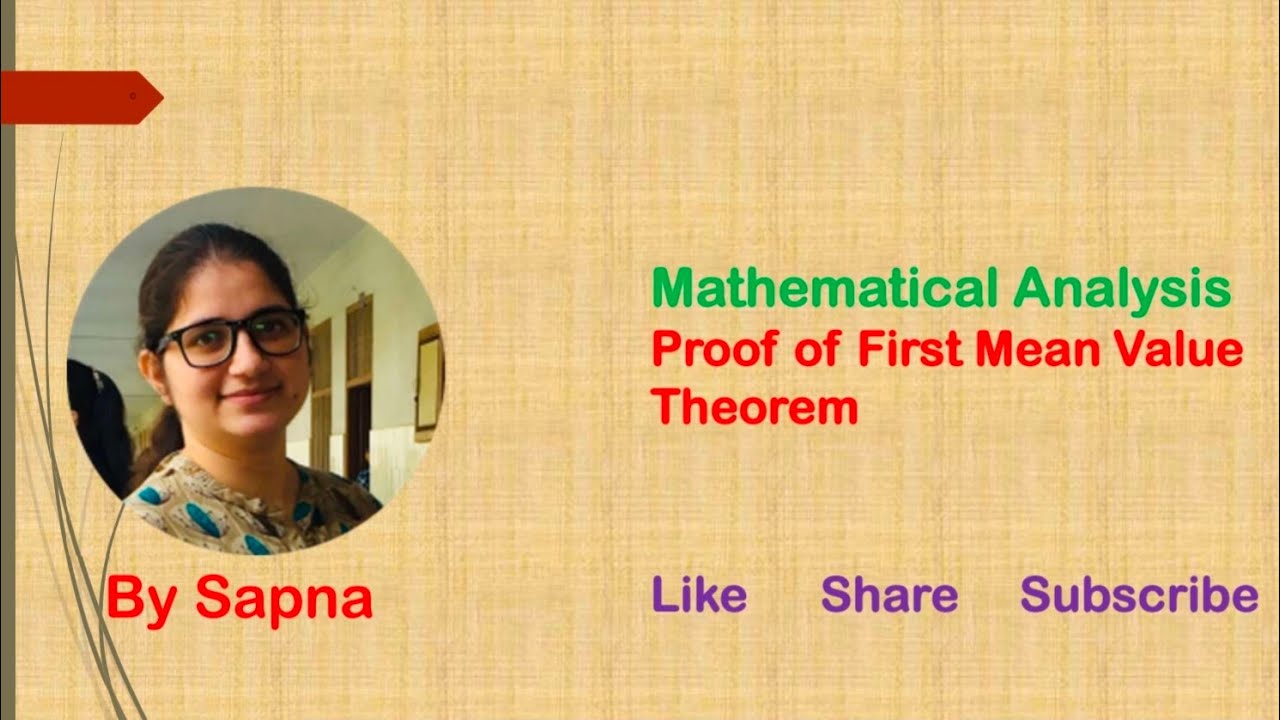 Mathematical Analysis
Proof of First Mean Value Theorem

By Sapna

Like Share Subscribe